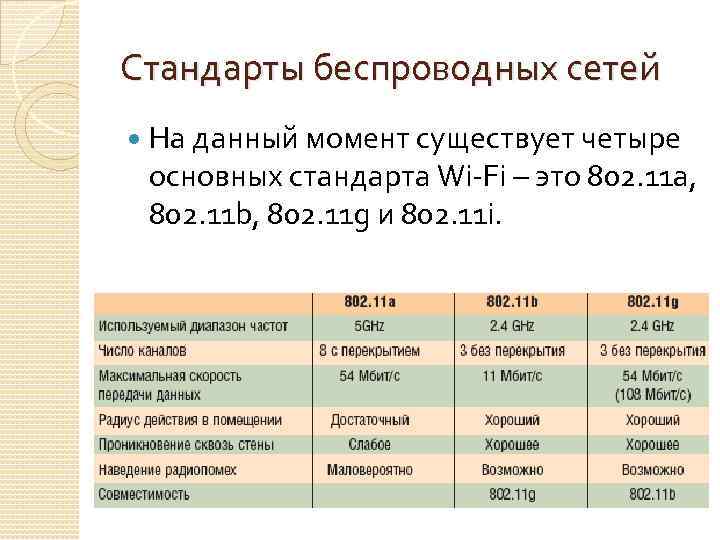 Стандарты беспроводных сетей

На данный момент существует четыре основных стандарта Wi-Fi – это 802.11a, 802.11b, 802.11g и 802.11i.

| | 802.11a | 802.11b | 802.11g |
|---|---|---|---|
| Используемый диапазон частот | 5GHz | 2.4 GHz | 2.4 GHz |
| Число каналов | 8 с перекрытием | 3 без перекрытия | 3 без перекрытия |
| Максимальная скорость передачи данных | 54 Мбит/с | 11 Мбит/с | 54 Мбит/с (108 Мбит/с) |
| Радиус действия в помещении | Достаточный | Хороший | Хороший |
| Проникновение сквозь стены | Слабое | Хорошее | Хорошее |
| Наведение радиопомех | Маловероятно | Возможно | Возможно |
| Совместимость | | 802.11g | 802.11b |